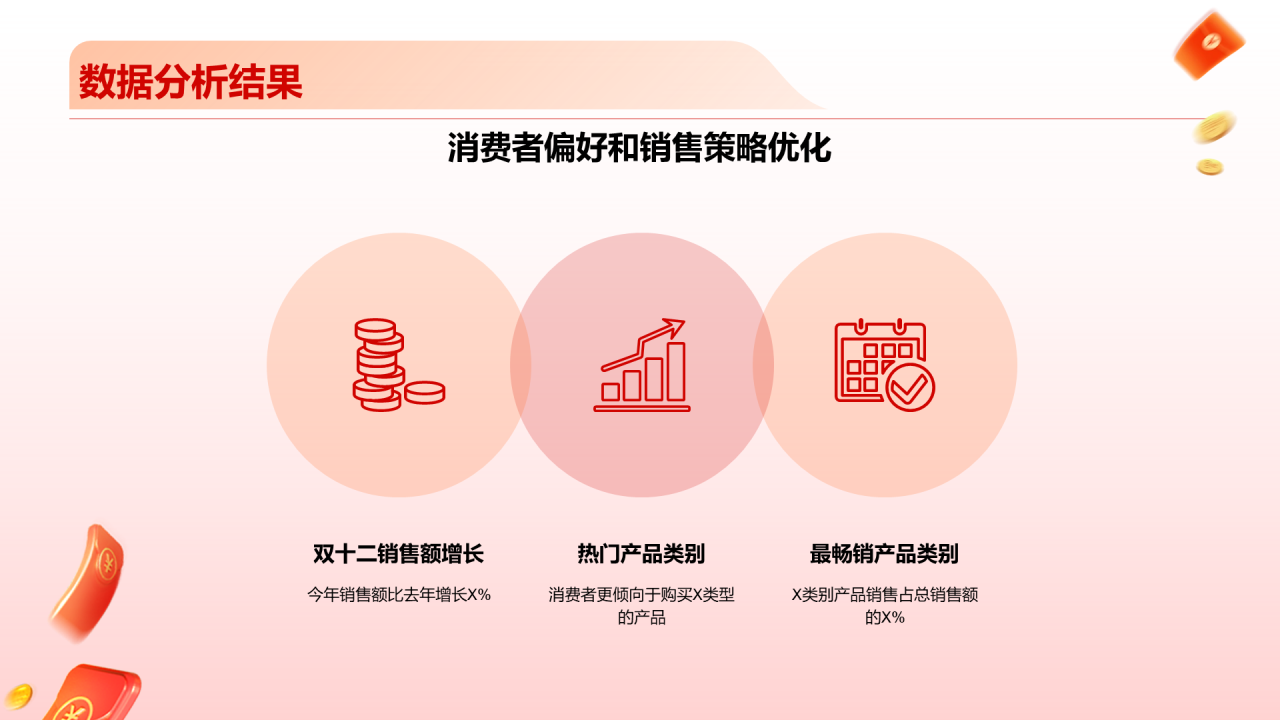 数据分析结果

消费者偏好和销售策略优化

双十二销售额增长

今年销售额比去年增长X%

热门产品类别

消费者更倾向于购买X类型的产品

最畅销产品类别

X类别产品销售占总销售额的X%